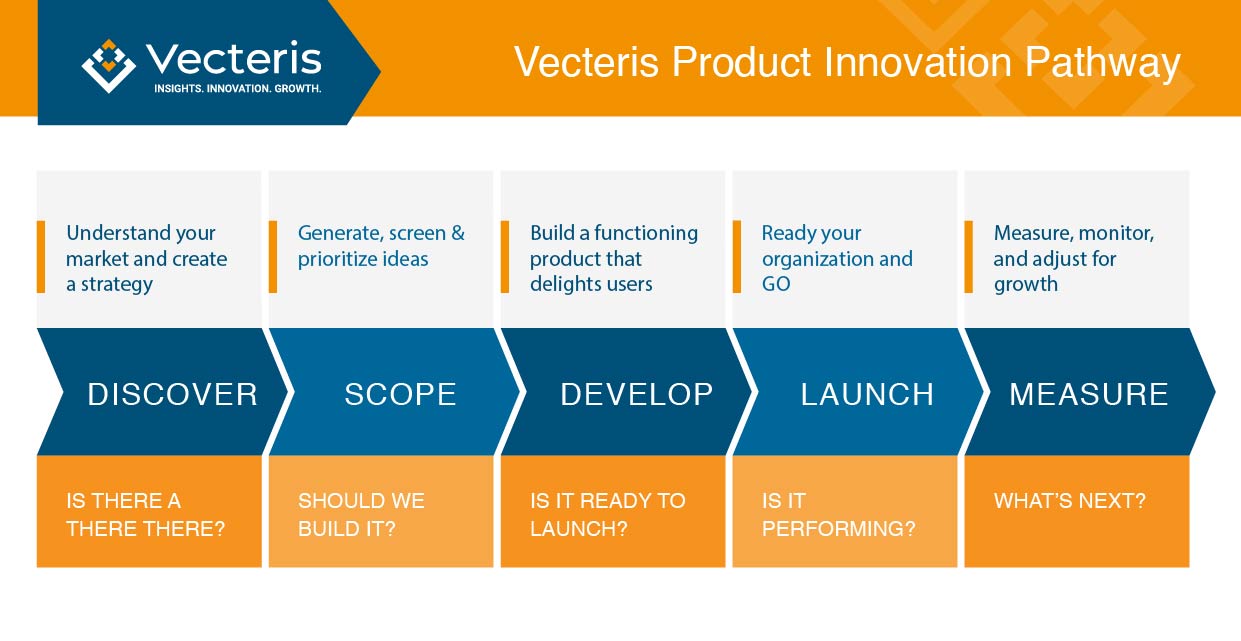 Vecteris
INSIGHTS. INNOVATION. GROWTH.

Vecteris Product Innovation Pathway

Understand your market and create a strategy

DISCOVER

IS THERE A THERE THERE?

Generate, screen & prioritize ideas

SCOPE

SHOULD WE BUILD IT?

Build a functioning product that delights users

DEVELOP

IS IT READY TO LAUNCH?

Ready your organization and GO

LAUNCH

IS IT PERFORMING?

Measure, monitor, and adjust for growth

MEASURE

WHAT'S NEXT?